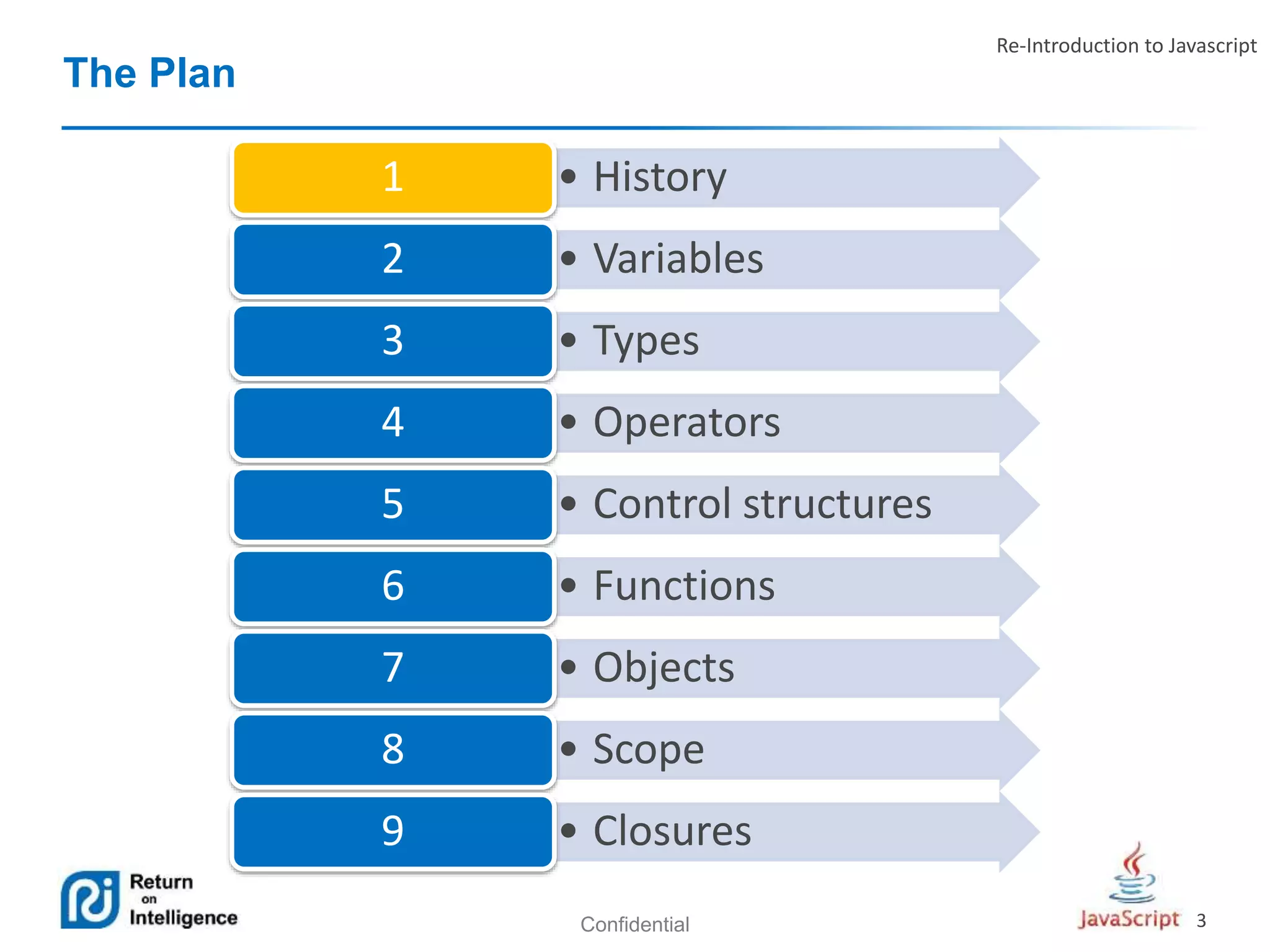 Re-Introduction to Javascript

The Plan

1 • History

2 • Variables

3 • Types

4 • Operators

5 • Control structures

6 • Functions

7 • Objects

8 • Scope

9 • Closures

Return on Intelligence

Confidential

JavaScript 3